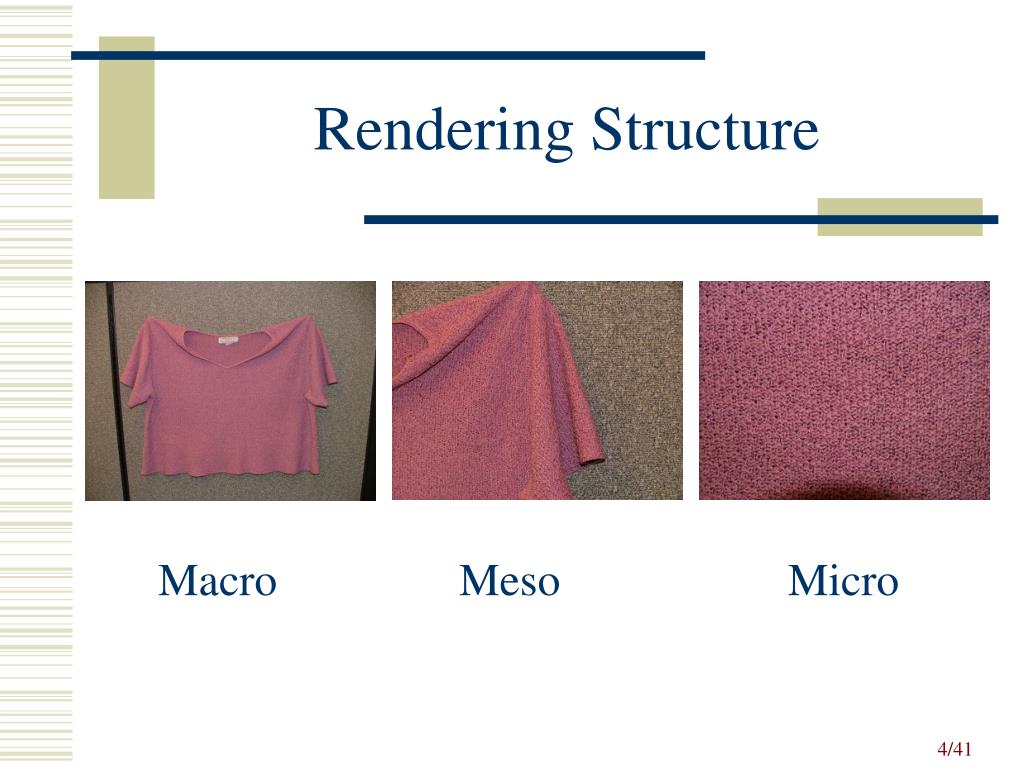 Rendering Structure

Macro

Meso

Micro

4/41